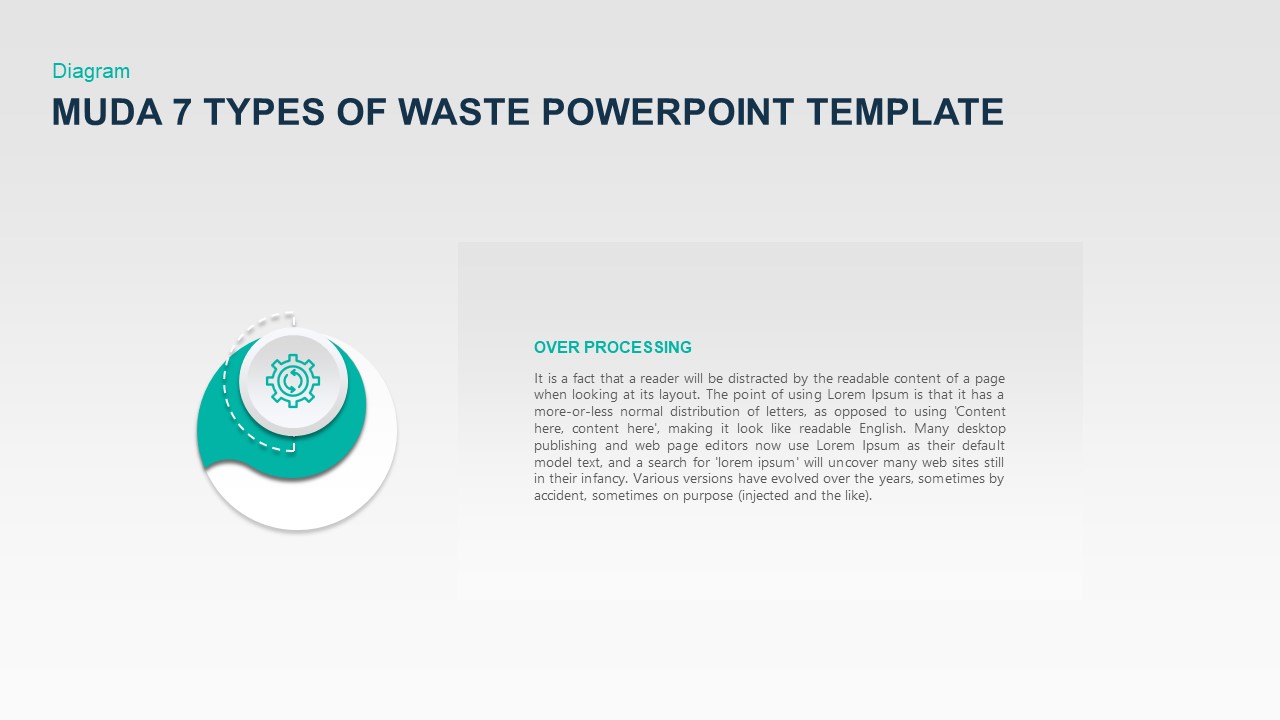 Diagram

MUDA 7 TYPES OF WASTE POWERPOINT TEMPLATE

OVER PROCESSING

It is a fact that a reader will be distracted by the readable content of a page when looking at its layout. The point of using Lorem Ipsum is that it has a more-or-less normal distribution of letters, as opposed to using 'Content here, content here', making it look like readable English. Many desktop publishing and web page editors now use Lorem Ipsum as their default model text, and a search for 'lorem ipsum' will uncover many web sites still in their infancy. Various versions have evolved over the years, sometimes by accident, sometimes on purpose (injected and the like).